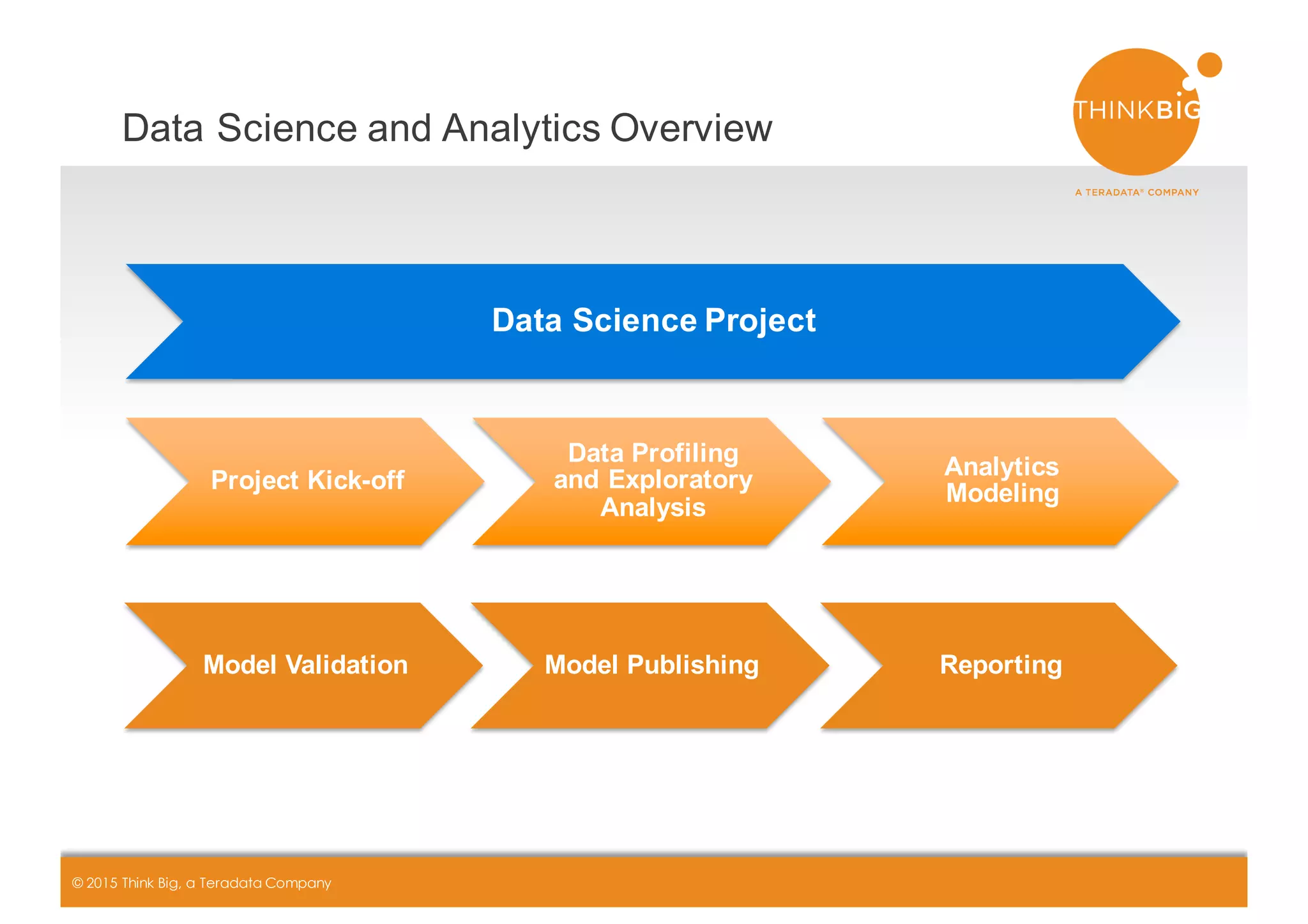 Data Science and Analytics Overview

THINKBIG

A TERADATA® COMPANY

Data Science Project

Project Kick-off

Data Profiling and Exploratory Analysis

Analytics Modeling

Model Validation

Model Publishing

Reporting

© 2015 Think Big, a Teradata Company